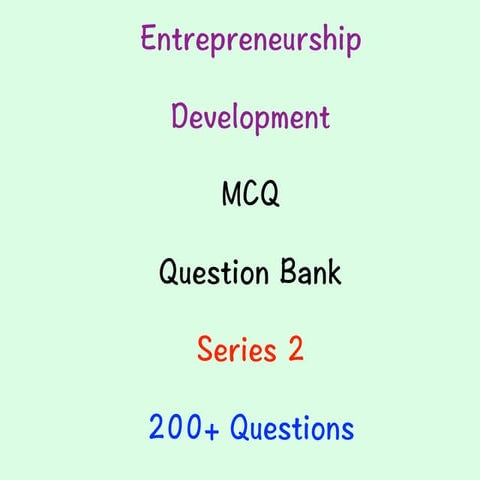 Entrepreneurship

Development

MCQ

Question Bank

Series 2

200+ Questions